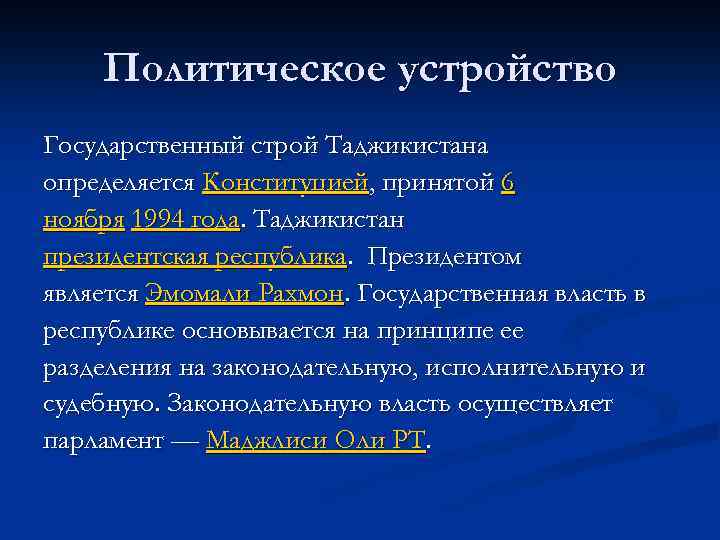 Политическое устройство

Государственный строй Таджикистана определяется Конституцией, принятой 6 ноября 1994 года. Таджикистан президентская республика.  Президентом является Эмомали Рахмон. Государственная власть в республике основывается на принципе ее разделения на законодательную, исполнительную и судебную. Законодательную власть осуществляет парламент — Маджлиси Оли РТ.